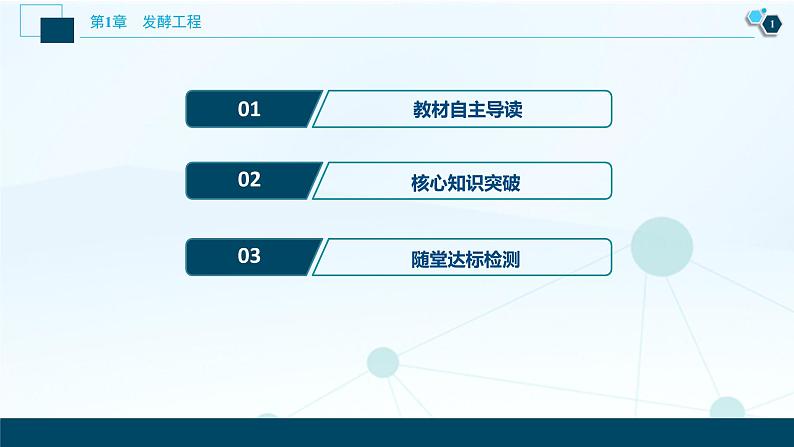 第1章　发酵工程

1

01 教材自主导读

02 核心知识突破

03 随堂达标检测